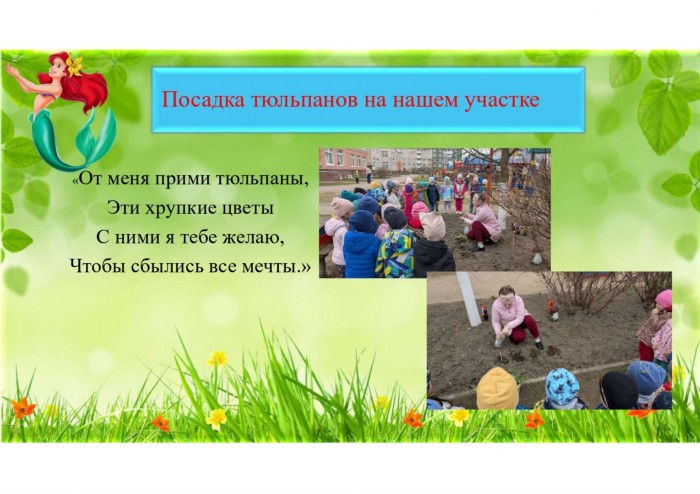 Посадка тюльпанов на нашем участке

«От меня прими тюльпаны,
Эти хрупкие цветы
С ними я тебе желаю,
Чтобы сбылись все мечты.»